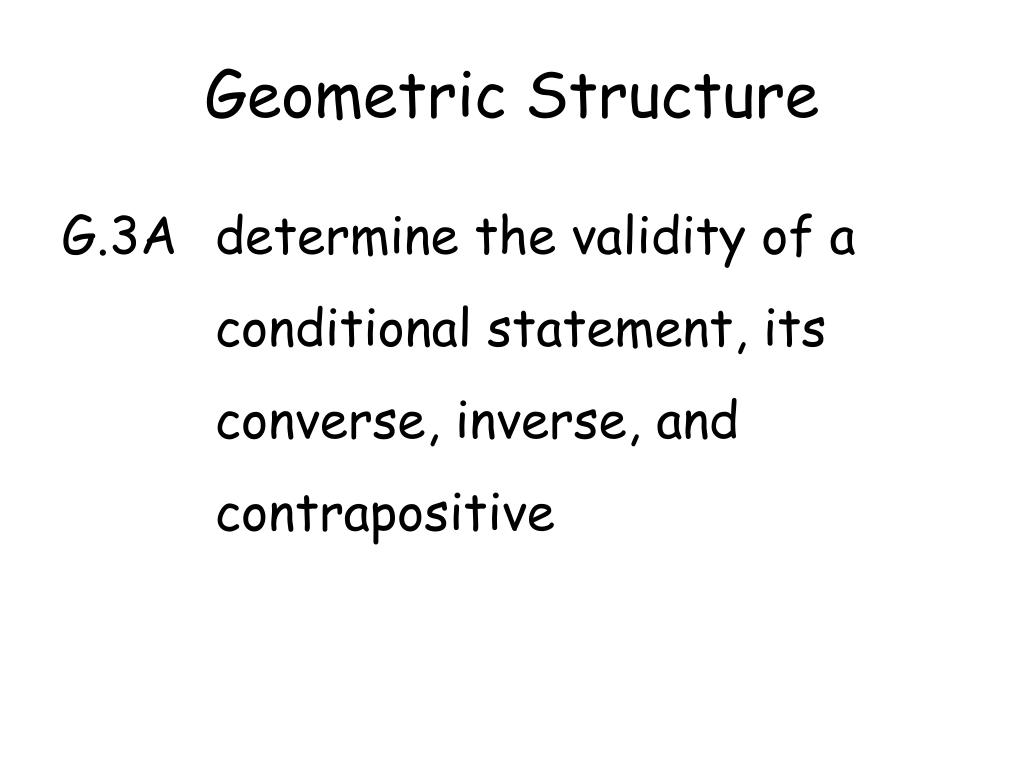 Geometric Structure

G.3A determine the validity of a conditional statement, its converse, inverse, and contrapositive